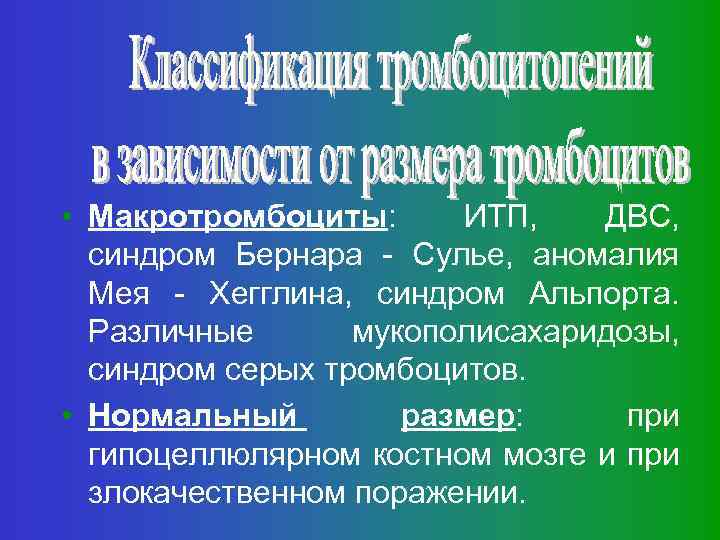 Классификация тромбоцитопений в зависимости от размера тромбоцитов

• Макротромбоциты: ИТП, ДВС, синдром Бернара - Сулье, аномалия Мея - Хегглина, синдром Альпорта. Различные мукополисахаридозы, синдром серых тромбоцитов.

• Нормальный размер: при гипоцеллюлярном костном мозге и при злокачественном поражении.